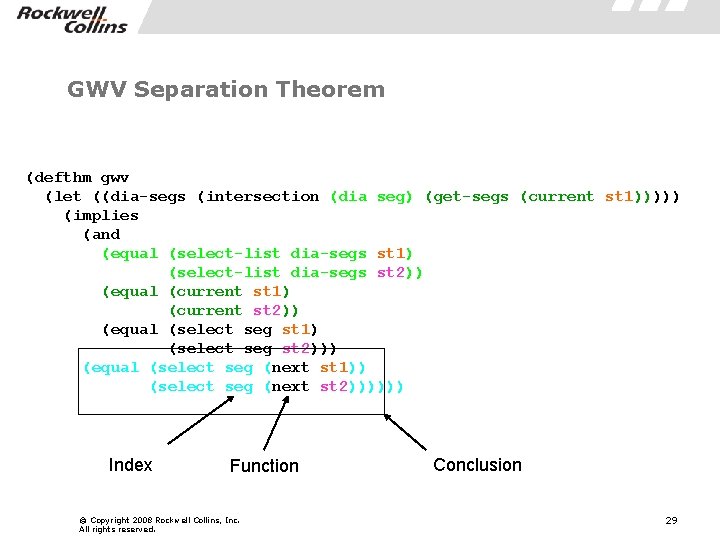 Rockwell Collins

GWV Separation Theorem

(defthm gwv
  (let ((dia-segs (intersection (dia seg) (get-segs (current st1)))))
    (implies
      (and
        (equal (select-list dia-segs st1)
               (select-list dia-segs st2))
        (equal (current st1)
               (current st2))
        (equal (select seg st1)
               (select seg st2)))
      (equal (select seg (next st1))
             (select seg (next st2))))))

Index

Function

Conclusion

© Copyright 2008 Rockwell Collins, Inc.
All rights reserved.

29